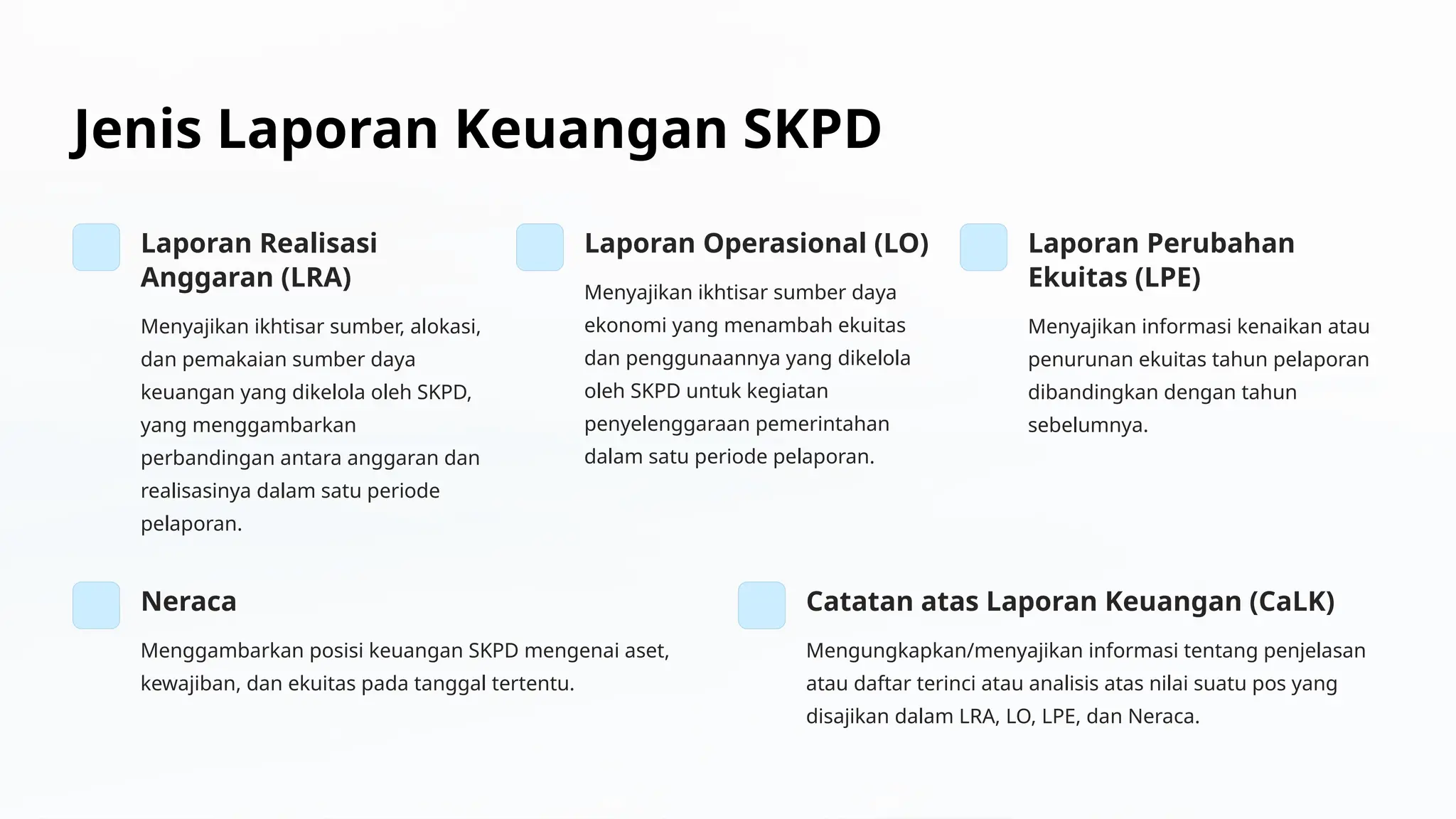 Jenis Laporan Keuangan SKPD

Laporan Realisasi Anggaran (LRA)

Menyajikan ikhtisar sumber, alokasi, dan pemakaian sumber daya keuangan yang dikelola oleh SKPD, yang menggambarkan perbandingan antara anggaran dan realisasinya dalam satu periode pelaporan.

Laporan Operasional (LO)

Menyajikan ikhtisar sumber daya ekonomi yang menambah ekuitas dan penggunaannya yang dikelola oleh SKPD untuk kegiatan penyelenggaraan pemerintahan dalam satu periode pelaporan.

Laporan Perubahan Ekuitas (LPE)

Menyajikan informasi kenaikan atau penurunan ekuitas tahun pelaporan dibandingkan dengan tahun sebelumnya.

Neraca

Menggambarkan posisi keuangan SKPD mengenai aset, kewajiban, dan ekuitas pada tanggal tertentu.

Catatan atas Laporan Keuangan (CaLK)

Mengungkapkan/menyajikan informasi tentang penjelasan atau daftar terinci atau analisis atas nilai suatu pos yang disajikan dalam LRA, LO, LPE, dan Neraca.